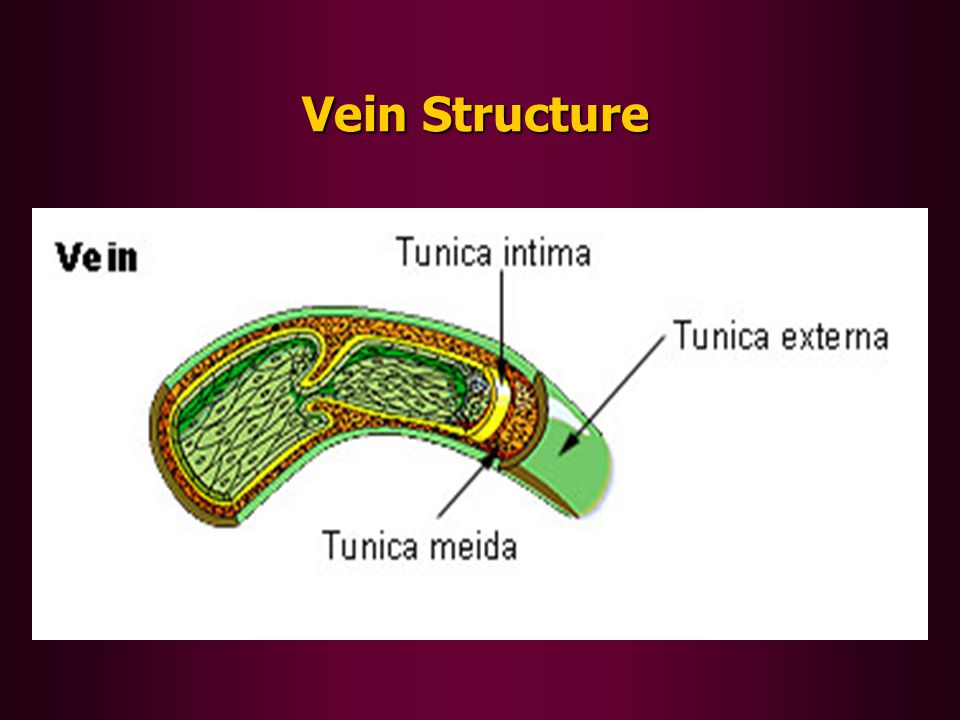 Vein Structure

Vein

Tunica intima

Tunica externa

Tunica meida